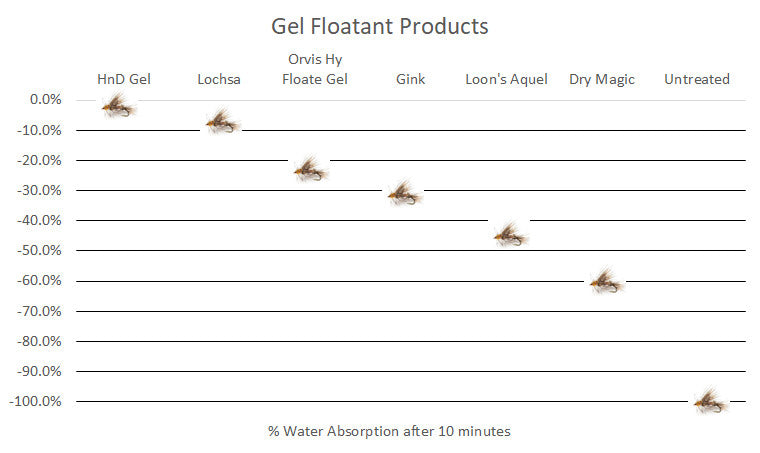 Gel Floatant Products

HnD Gel
Lochsa
Orvis Hy Floate Gel
Gink
Loon's Aquel
Dry Magic
Untreated

0.0%
-10.0%
-20.0%
-30.0%
-40.0%
-50.0%
-60.0%
-70.0%
-80.0%
-90.0%
-100.0%

% Water Absorption after 10 minutes